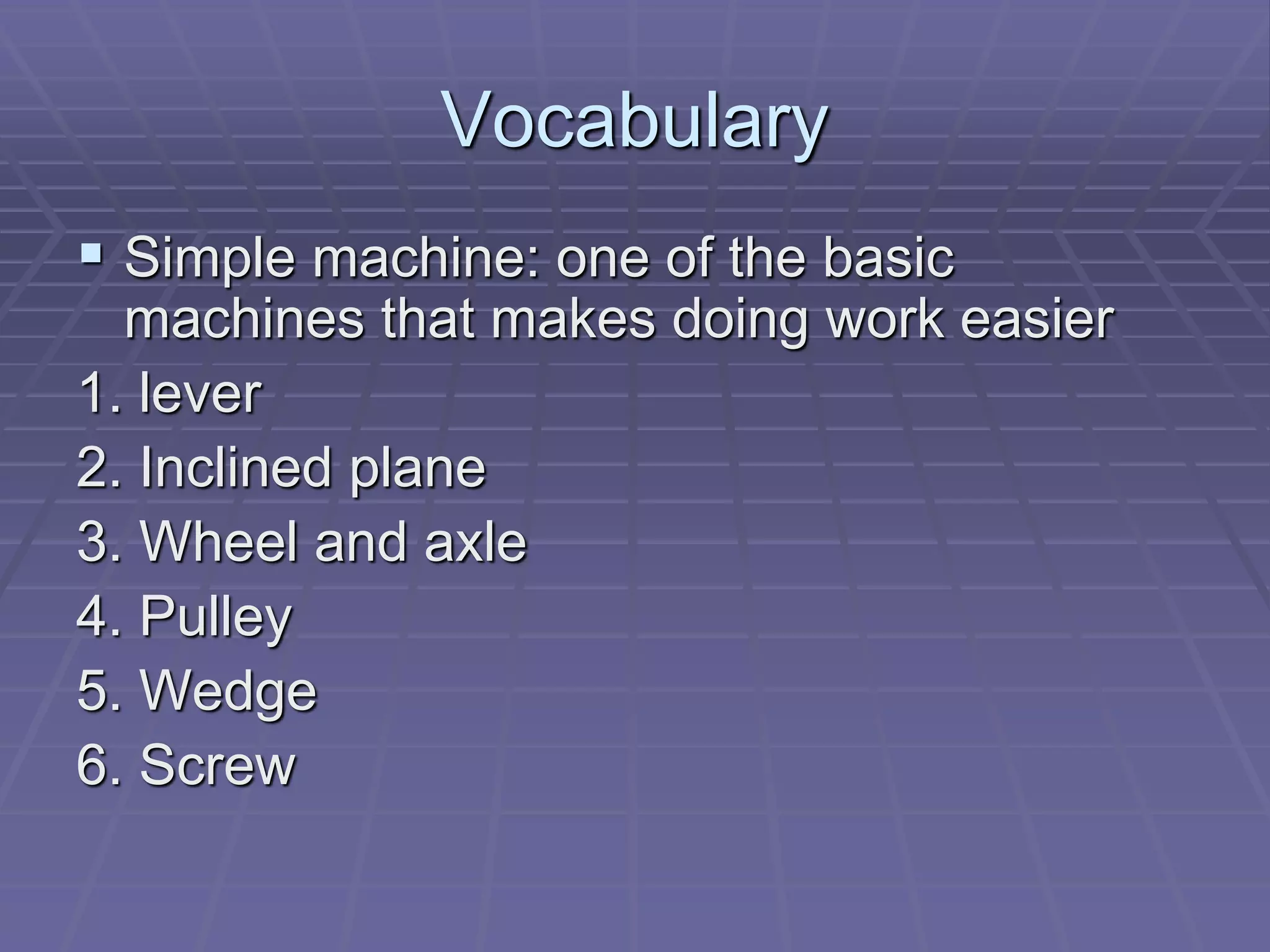 Vocabulary

▪ Simple machine: one of the basic machines that makes doing work easier

1. lever
2. Inclined plane
3. Wheel and axle
4. Pulley
5. Wedge
6. Screw